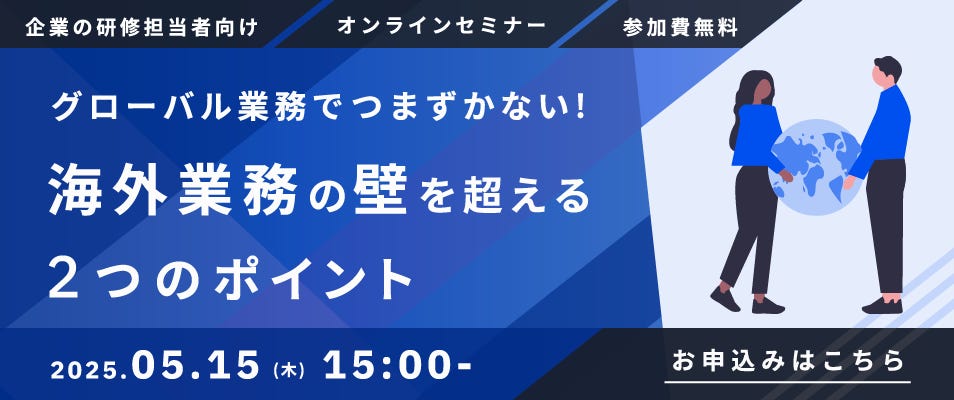 企業の研修担当者向け

オンラインセミナー

参加費無料

グローバル業務でつまずかない!

海外業務の壁を超える

2つのポイント

2025.05.15 (木) 15:00-

お申込みはこちら